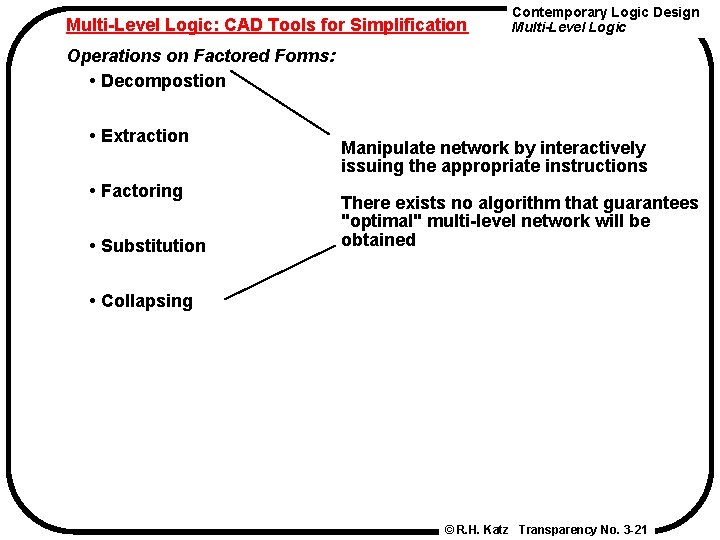 Multi-Level Logic: CAD Tools for Simplification

Contemporary Logic Design
Multi-Level Logic

Operations on Factored Forms:

• Decompostion

• Extraction

• Factoring

• Substitution

• Collapsing

Manipulate network by interactively issuing the appropriate instructions

There exists no algorithm that guarantees "optimal" multi-level network will be obtained

©R.H. Katz Transparency No. 3-21